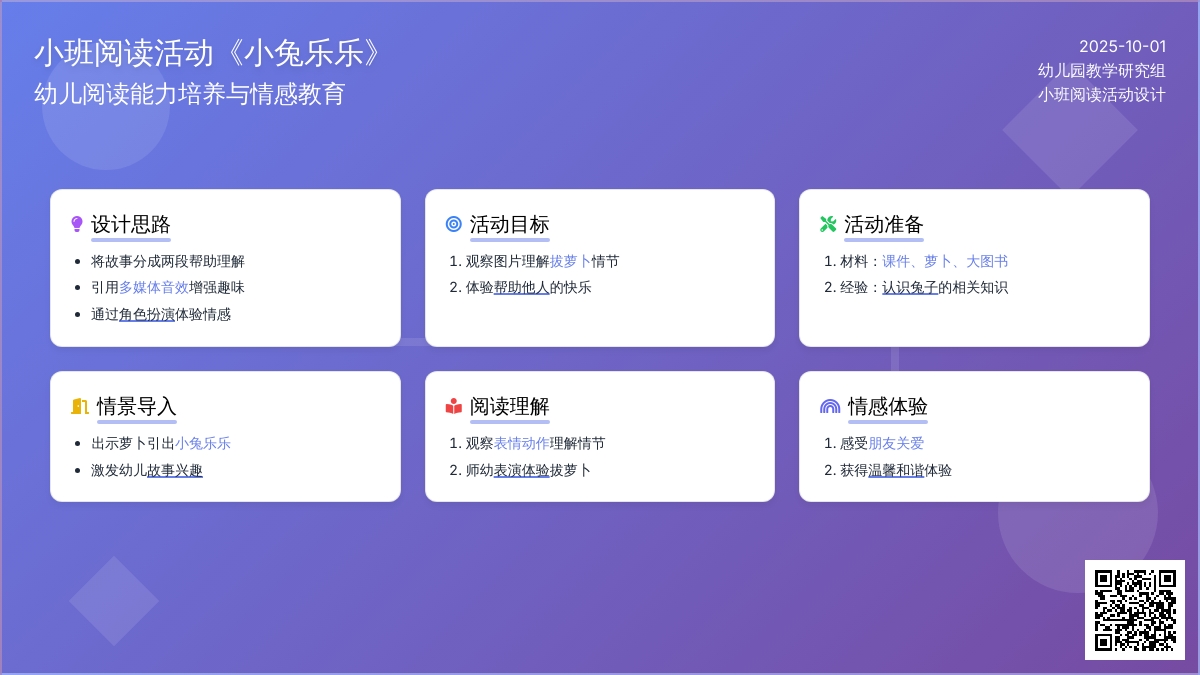 小班阅读活动《小兔乐乐》
幼儿阅读能力培养与情感教育

2025-10-01
幼儿园教学研究组
小班阅读活动设计

设计思路
- 将故事分成两段帮助理解
- 引用多媒体音效增强趣味
- 通过角色扮演体验情感

活动目标
1. 观察图片理解拔萝卜情节
2. 体验帮助他人的快乐

活动准备
1. 材料：课件、萝卜、大图书
2. 经验：认识兔子的相关知识

情景导入
- 出示萝卜引出小兔乐乐
- 激发幼儿故事兴趣

阅读理解
1. 观察表情动作理解情节
2. 师幼表演体验拔萝卜

情感体验
1. 感受朋友关爱
2. 获得温馨和谐体验